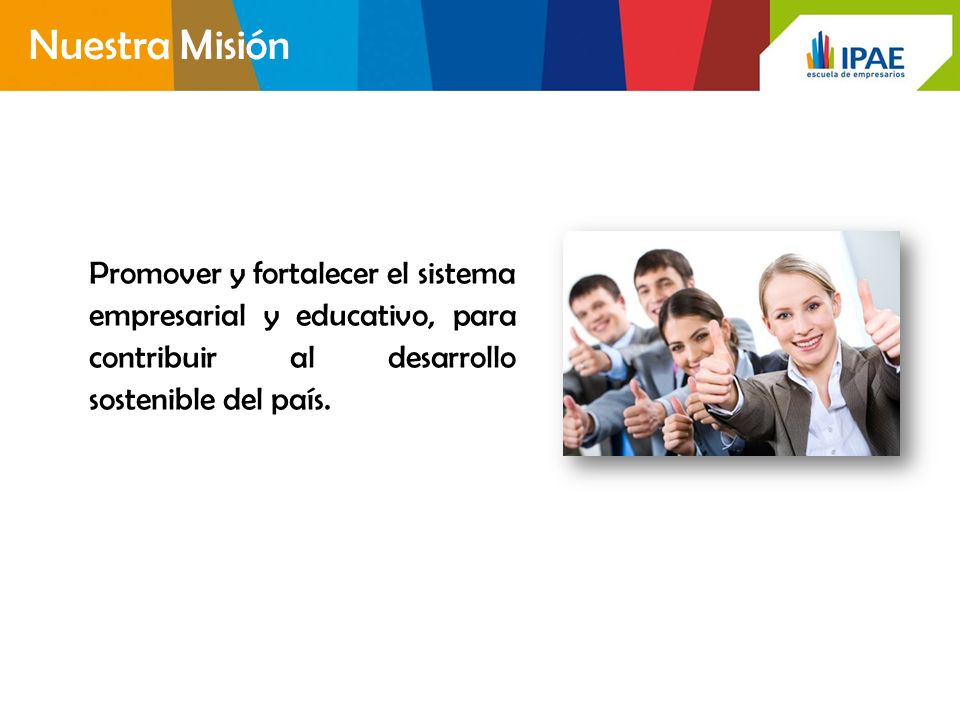 Nuestra Misión

IPAE
escuela de empresarios

Promover y fortalecer el sistema empresarial y educativo, para contribuir al desarrollo sostenible del país.